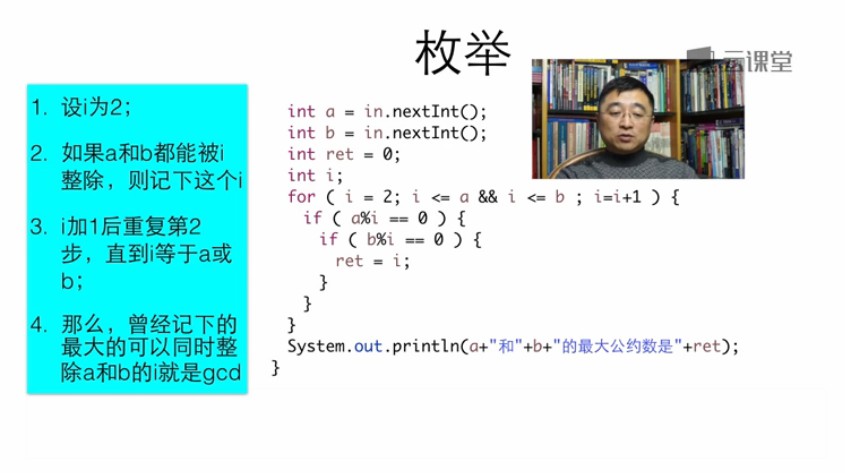 枚举

云课堂

1. 设i为2；

2. 如果a和b都能被i整除，则记下这个i

3. i加1后重复第2步，直到i等于a或b；

4. 那么，曾经记下的最大的可以同时整除a和b的i就是gcd

int a = in.nextInt();
int b = in.nextInt();
int ret = 0;
int i;
for ( i = 2; i <= a && i <= b ; i=i+1 ) {
  if ( a%i == 0 ) {
    if ( b%i == 0 ) {
      ret = i;
    }
  }
}
System.out.println(a+"和"+b+"的最大公约数是"+ret);
}